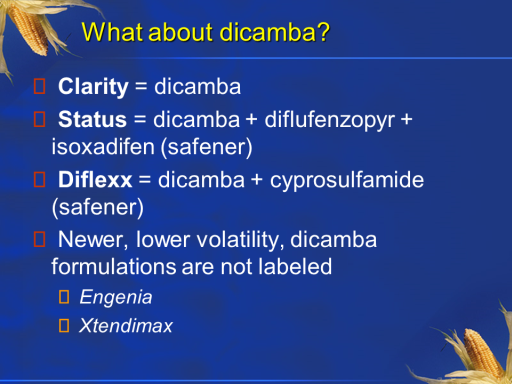 What about dicamba?

Clarity = dicamba

Status = dicamba + diflufenzopyr + isoxadifen (safener)

Diflexx = dicamba + cyprosulfamide (safener)

Newer, lower volatility, dicamba formulations are not labeled

Engenia

Xtendimax